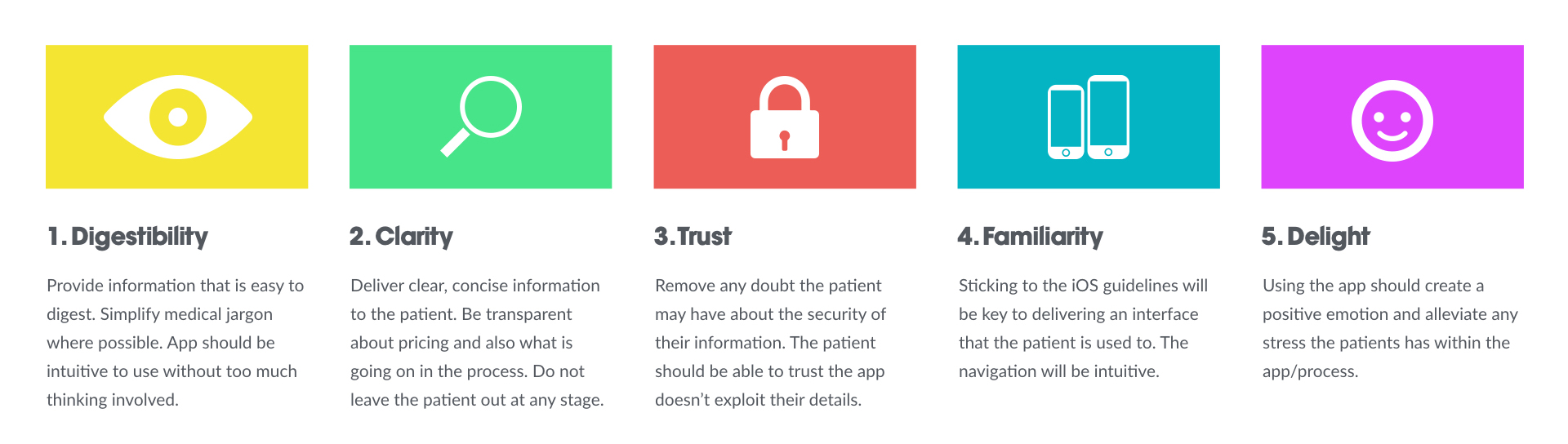 1. Digestibility

Provide information that is easy to digest. Simplify medical jargon where possible. App should be intuitive to use without too much thinking involved.

2. Clarity

Deliver clear, concise information to the patient. Be transparent about pricing and also what is going on in the process. Do not leave the patient out at any stage.

3. Trust

Remove any doubt the patient may have about the security of their information. The patient should be able to trust the app doesn't exploit their details.

4. Familiarity

Sticking to the iOS guidelines will be key to delivering an interface that the patient is used to. The navigation will be intuitive.

5. Delight

Using the app should create a positive emotion and alleviate any stress the patients has within the app/process.